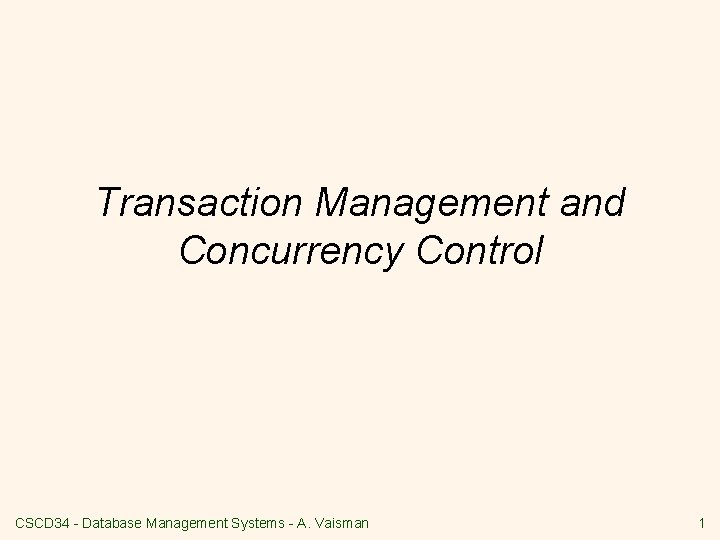 Transaction Management and Concurrency Control

CSCD34 - Database Management Systems - A. Vaisman

1